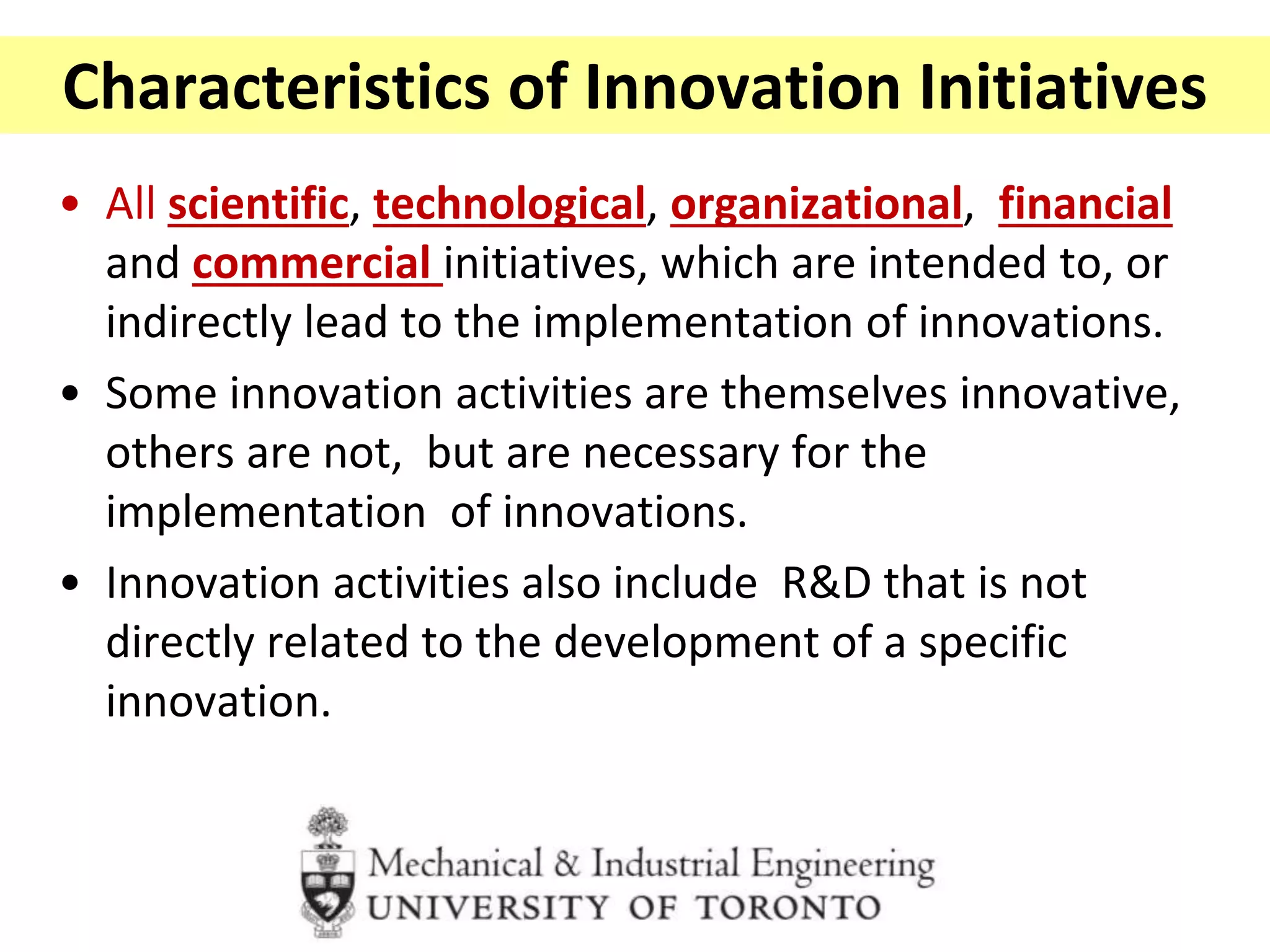 Characteristics of Innovation Initiatives

• All scientific, technological, organizational, financial and commercial initiatives, which are intended to, or indirectly lead to the implementation of innovations.

• Some innovation activities are themselves innovative, others are not, but are necessary for the implementation of innovations.

• Innovation activities also include R&D that is not directly related to the development of a specific innovation.

Mechanical & Industrial Engineering
UNIVERSITY OF TORONTO